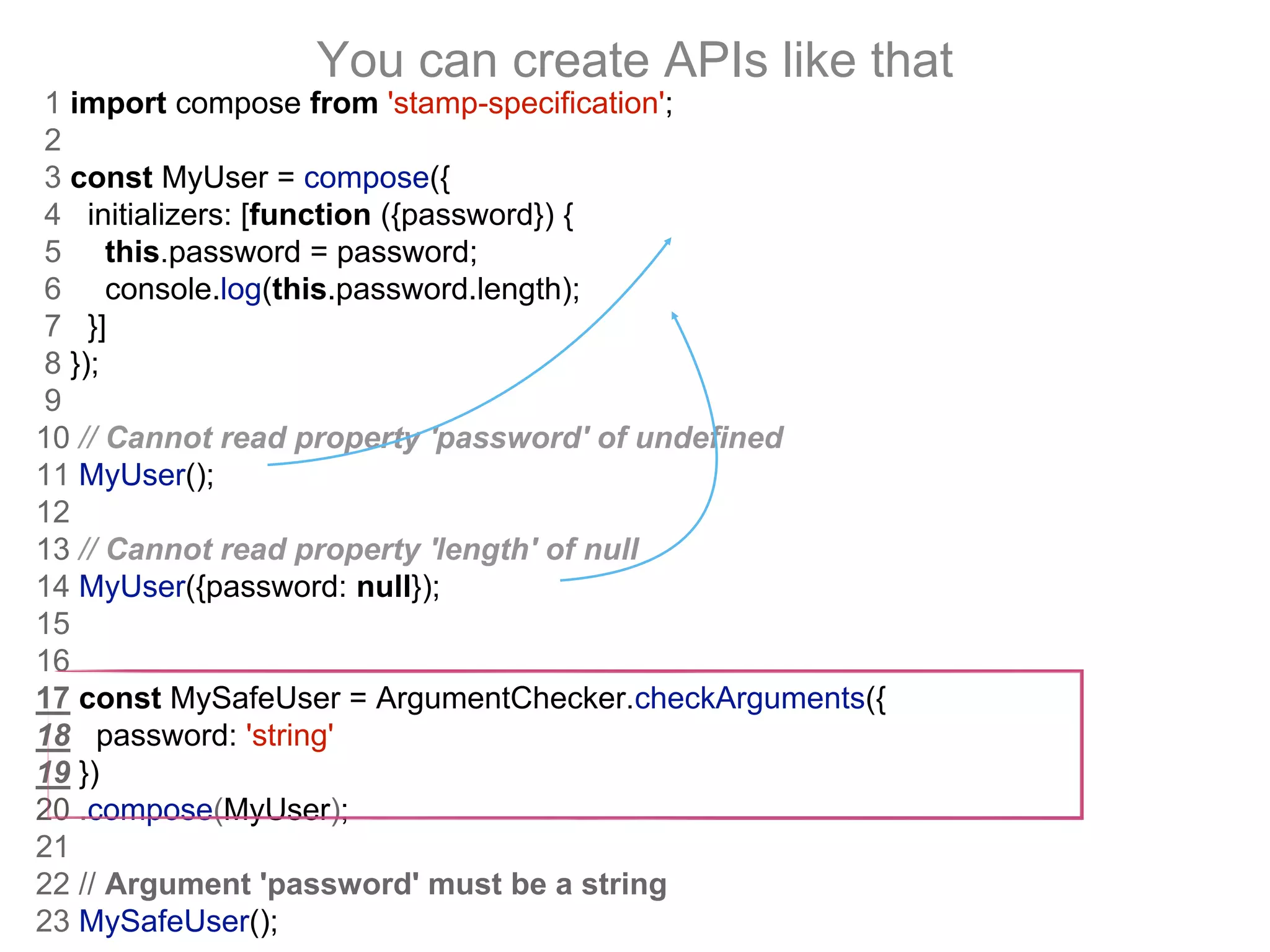 You can create APIs like that

1 import compose from 'stamp-specification';
2
3 const MyUser = compose({
4   initializers: [function ({password}) {
5     this.password = password;
6     console.log(this.password.length);
7   }]
8 });
9
10 // Cannot read property 'password' of undefined
11 MyUser();
12
13 // Cannot read property 'length' of null
14 MyUser({password: null});
15
16
17 const MySafeUser = ArgumentChecker.checkArguments({
18   password: 'string'
19 })
20 .compose(MyUser);
21
22 // Argument 'password' must be a string
23 MySafeUser();